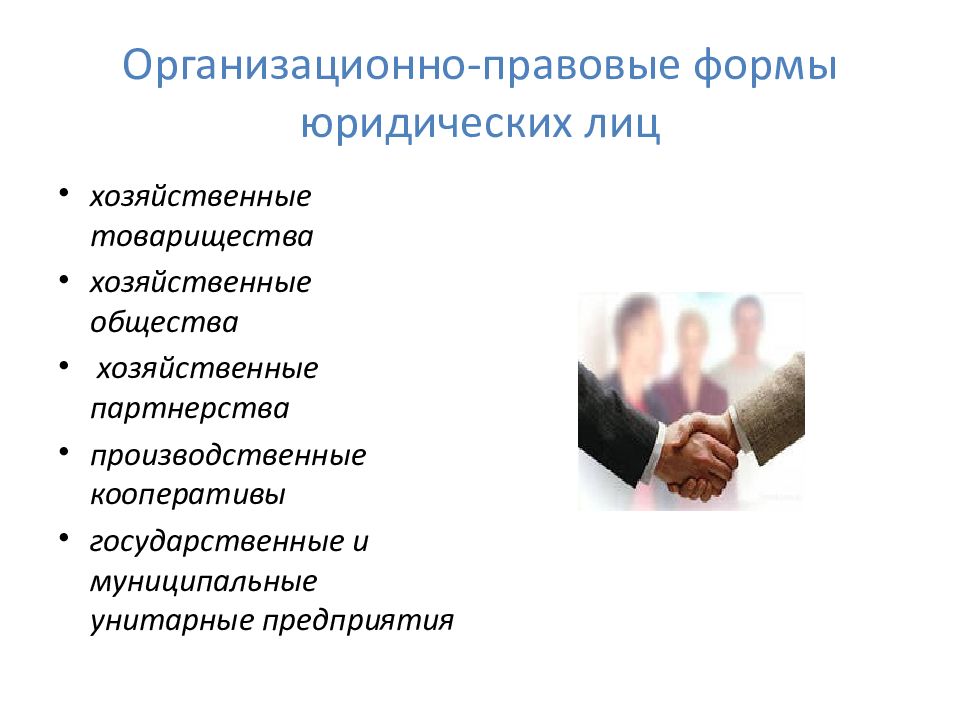 Организационно-правовые формы юридических лиц

• хозяйственные товарищества
• хозяйственные общества
• хозяйственные партнерства
• производственные кооперативы
• государственные и муниципальные унитарные предприятия